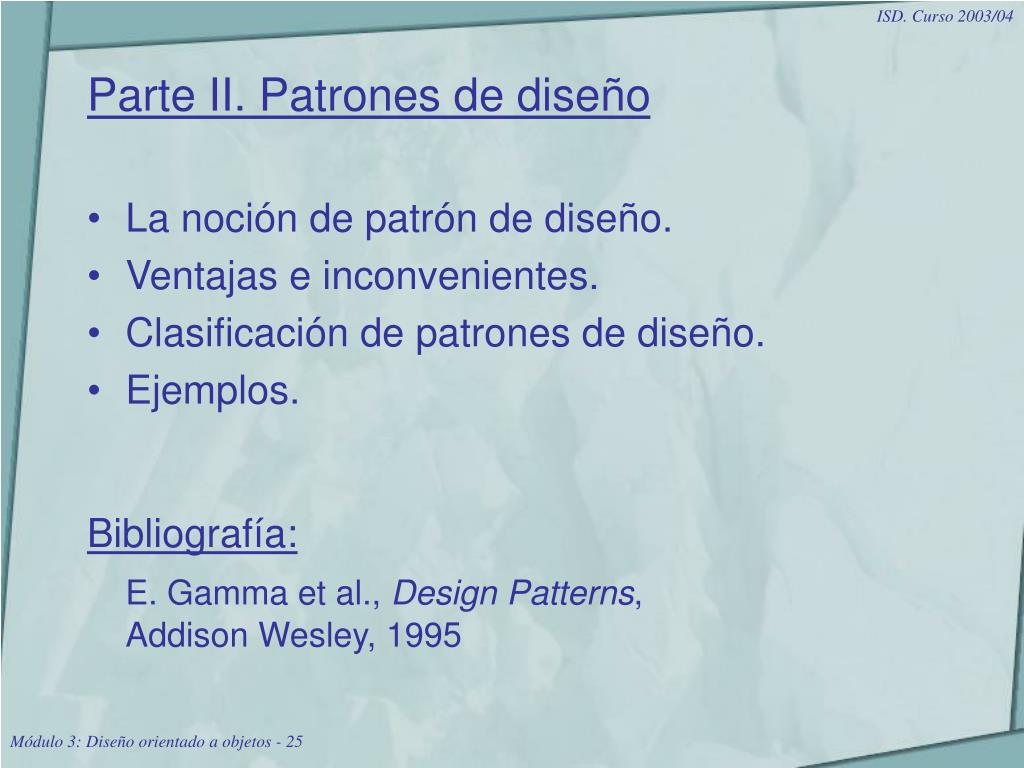 ISD. Curso 2003/04

Parte II. Patrones de diseño

• La noción de patrón de diseño.
• Ventajas e inconvenientes.
• Clasificación de patrones de diseño.
• Ejemplos.

Bibliografía:

E. Gamma et al., Design Patterns, Addison Wesley, 1995

Módulo 3: Diseño orientado a objetos - 25